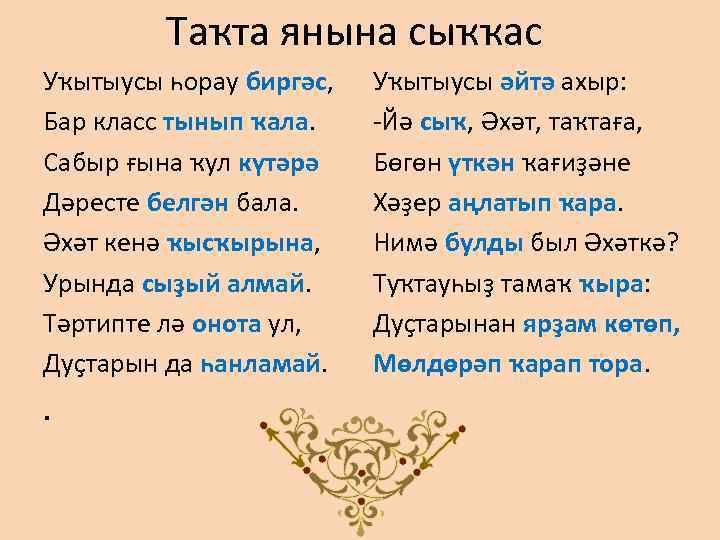 Таҡта янына сыҡҡас

Уҡытыусы һорау биргәс,
Бар класс тынып ҡала.
Сабыр ғына ҡул күтәрә
Дәресте белгән бала.
Әхәт кенә ҡысҡырына,
Урында сыҙый алмай.
Тәртипте лә онота ул,
Дуҫтарын да һанламай.

.

Уҡытыусы әйтә ахыр:
-Йә сыҡ, Әхәт, таҡтаға,
Бөгөн үткән ҡағиҙәне
Хәҙер аңлатып ҡара.
Нимә булды был Әхәткә?
Туҡтауһыҙ тамаҡ ҡыра:
Дуҫтарынан ярҙам көтөп,
Мөлдөрәп ҡарап тора.